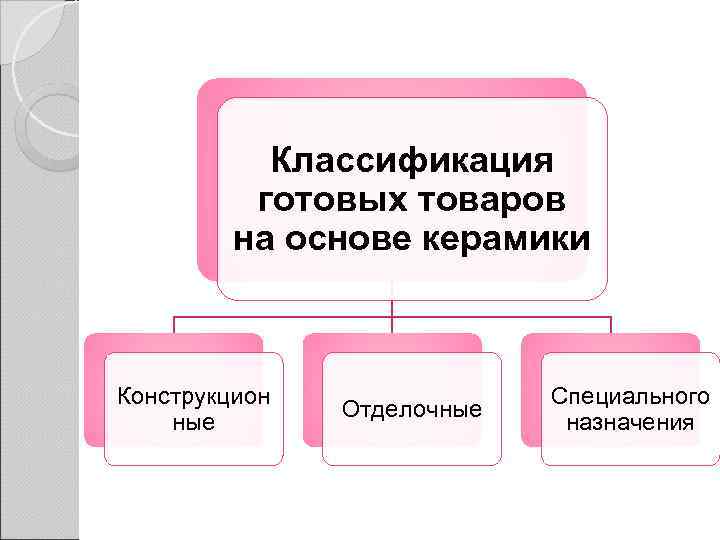 Классификация готовых товаров на основе керамики

Конструкционные

Отделочные

Специального назначения